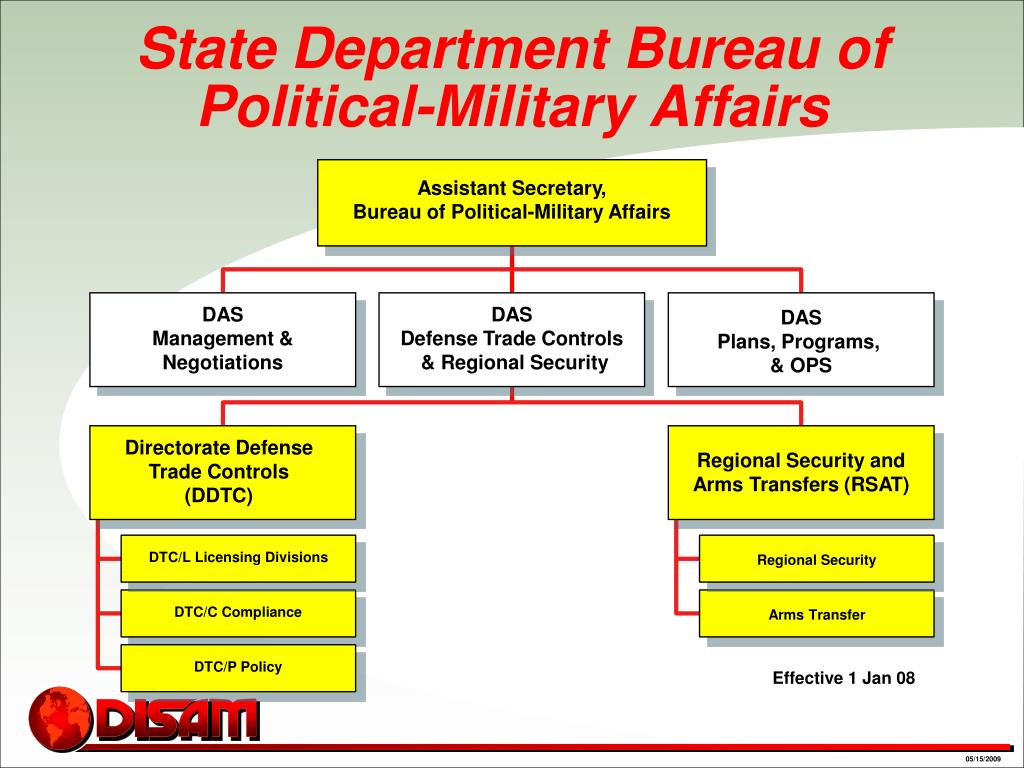 State Department Bureau of Political-Military Affairs

Assistant Secretary, Bureau of Political-Military Affairs

DAS Management & Negotiations

DAS Defense Trade Controls & Regional Security

DAS Plans, Programs, & OPS

Directorate Defense Trade Controls (DDTC)

DTC/L Licensing Divisions

DTC/C Compliance

DTC/P Policy

Regional Security and Arms Transfers (RSAT)

Regional Security

Arms Transfer

Effective 1 Jan 08

DISAM

05/15/2009